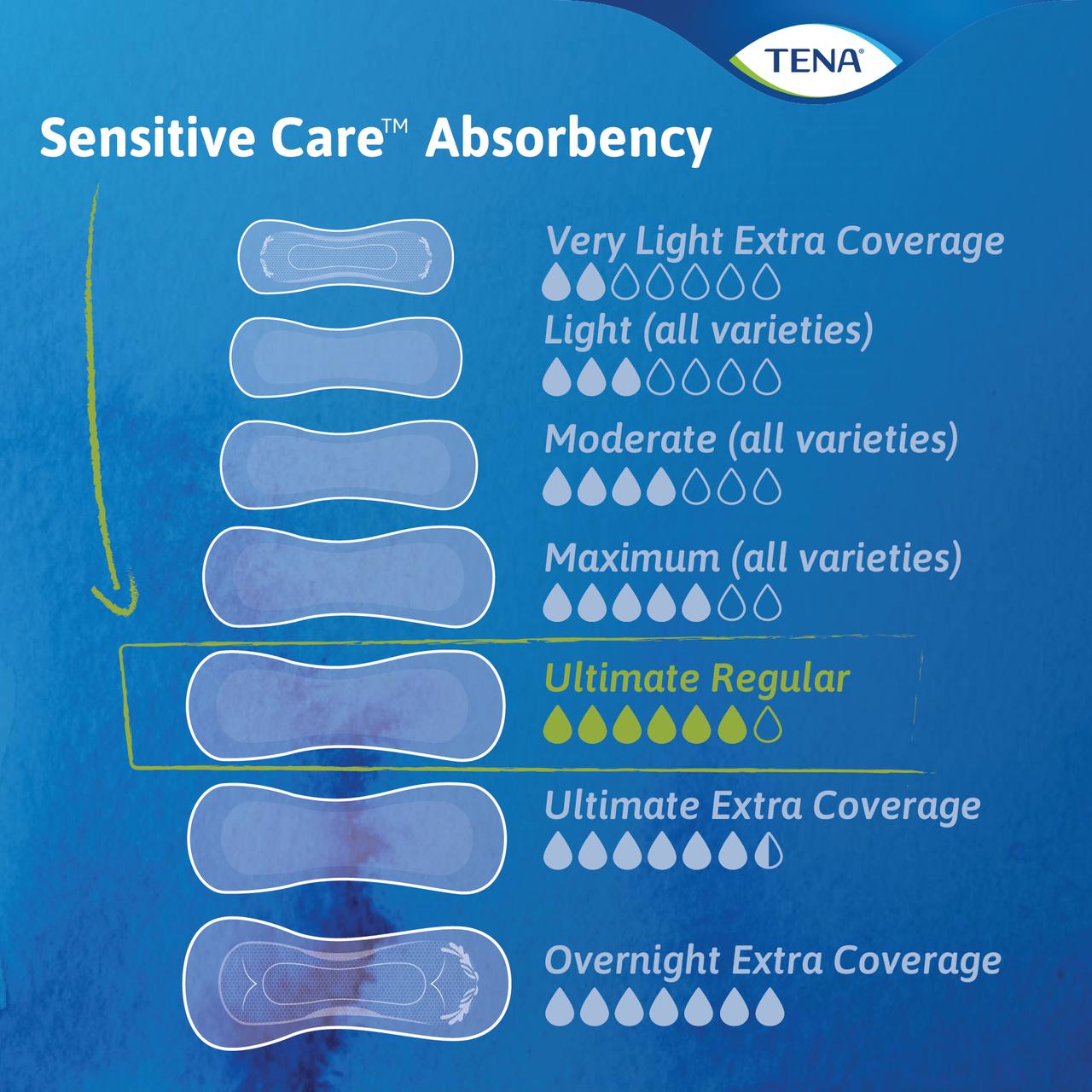 TENA®

Sensitive Care™ Absorbency

Very Light Extra Coverage

Light (all varieties)

Moderate (all varieties)

Maximum (all varieties)

Ultimate Regular

Ultimate Extra Coverage

Overnight Extra Coverage